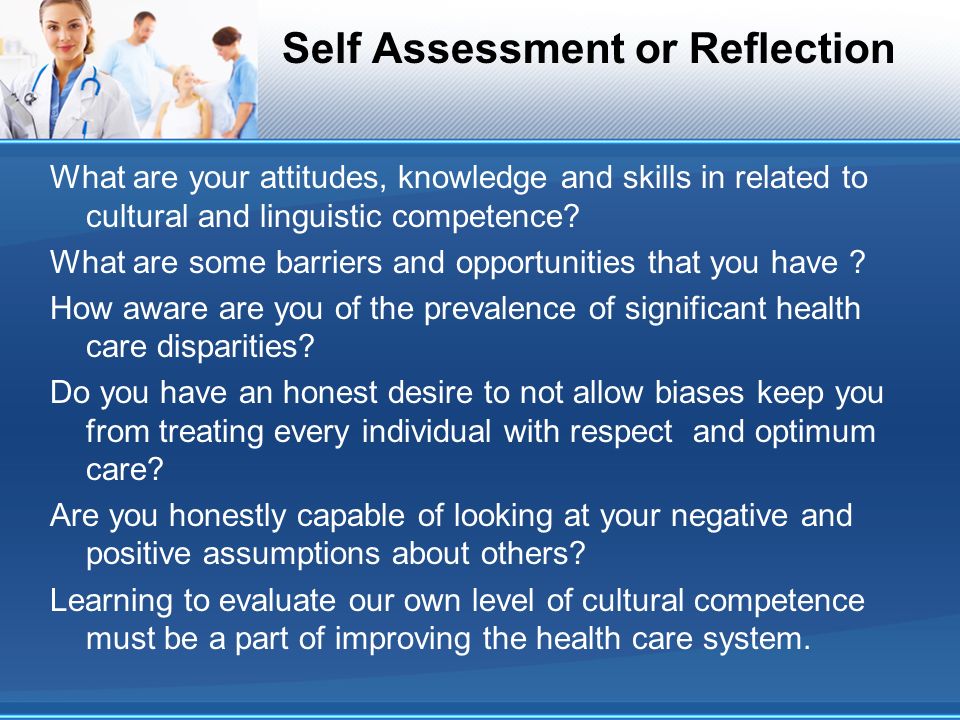 Self Assessment or Reflection

What are your attitudes, knowledge and skills in related to cultural and linguistic competence?

What are some barriers and opportunities that you have ?

How aware are you of the prevalence of significant health care disparities?

Do you have an honest desire to not allow biases keep you from treating every individual with respect and optimum care?

Are you honestly capable of looking at your negative and positive assumptions about others?

Learning to evaluate our own level of cultural competence must be a part of improving the health care system.